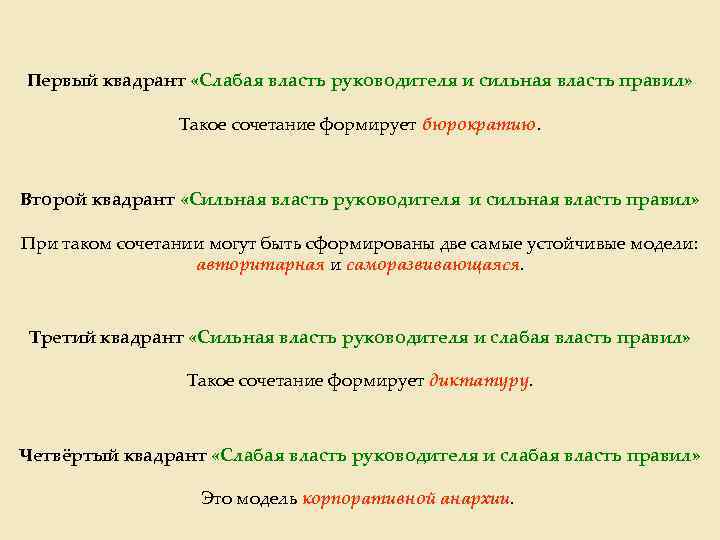 Первый квадрант «Слабая власть руководителя и сильная власть правил»

Такое сочетание формирует бюрократию.

Второй квадрант «Сильная власть руководителя и сильная власть правил»

При таком сочетании могут быть сформированы две самые устойчивые модели: авторитарная и саморазвивающаяся.

Третий квадрант «Сильная власть руководителя и слабая власть правил»

Такое сочетание формирует диктатуру.

Четвёртый квадрант «Слабая власть руководителя и слабая власть правил»

Это модель корпоративной анархии.